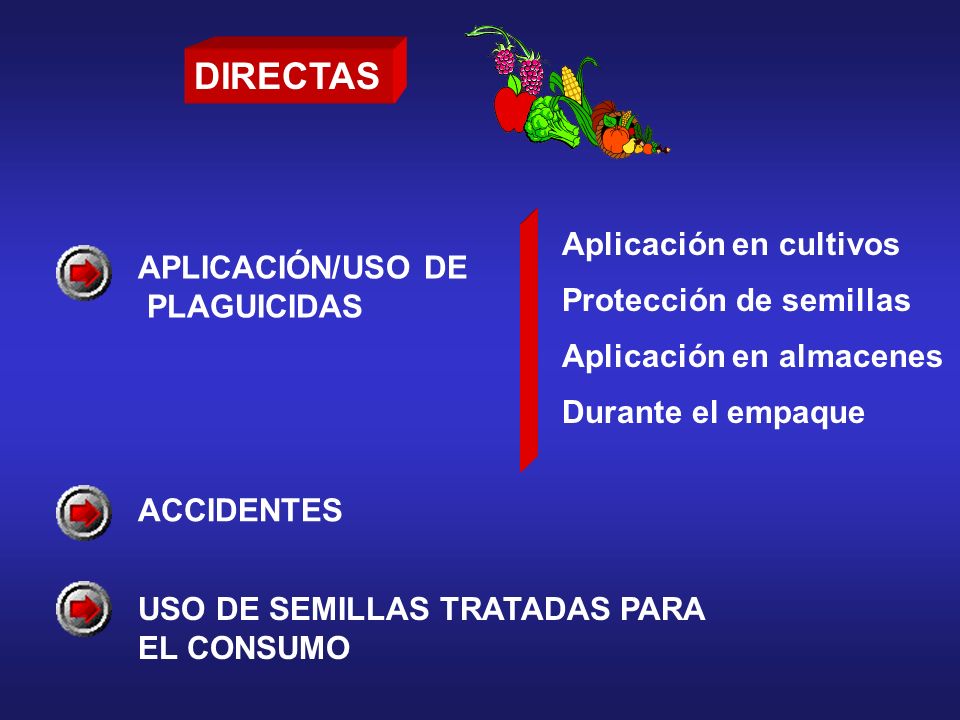 DIRECTAS

APLICACIÓN/USO DE PLAGUICIDAS

Aplicación en cultivos
Protección de semillas
Aplicación en almacenes
Durante el empaque

ACCIDENTES

USO DE SEMILLAS TRATADAS PARA EL CONSUMO